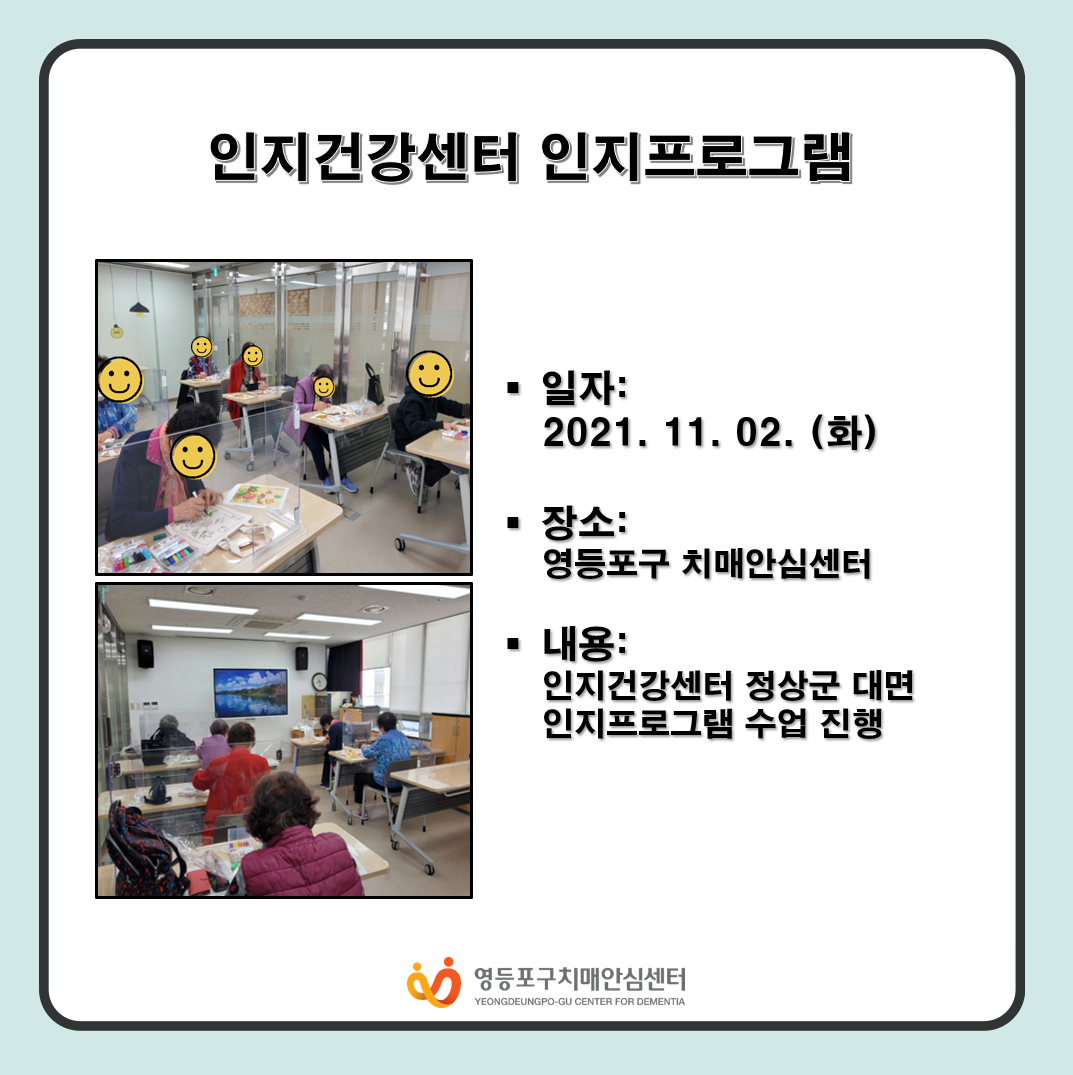 인지건강센터 인지프로그램

▪ 일자:
2021. 11. 02. (화)

▪ 장소:
영등포구 치매안심센터

▪ 내용:
인지건강센터 정상군 대면 인지프로그램 수업 진행

영등포구치매안심센터
YEONGDEUNGPO-GU CENTER FOR DEMENTIA